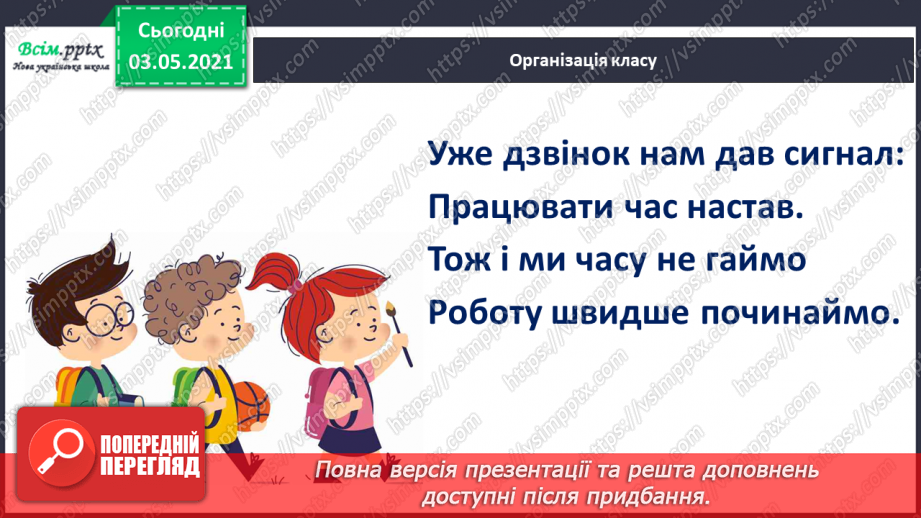 Всім.pptx
Нова українська школа

Сьогодні
03.05.2021

Організація класу

Уже дзвінок нам дав сигнал:
Працювати час настав.
Тож і ми часу не гаймо
Роботу швидше починаймо.

ПОПЕРЕДНІЙ ПЕРЕГЛЯД

Повна версія презентації та решта доповнень доступні після придбання.

https://vsimpptx.com